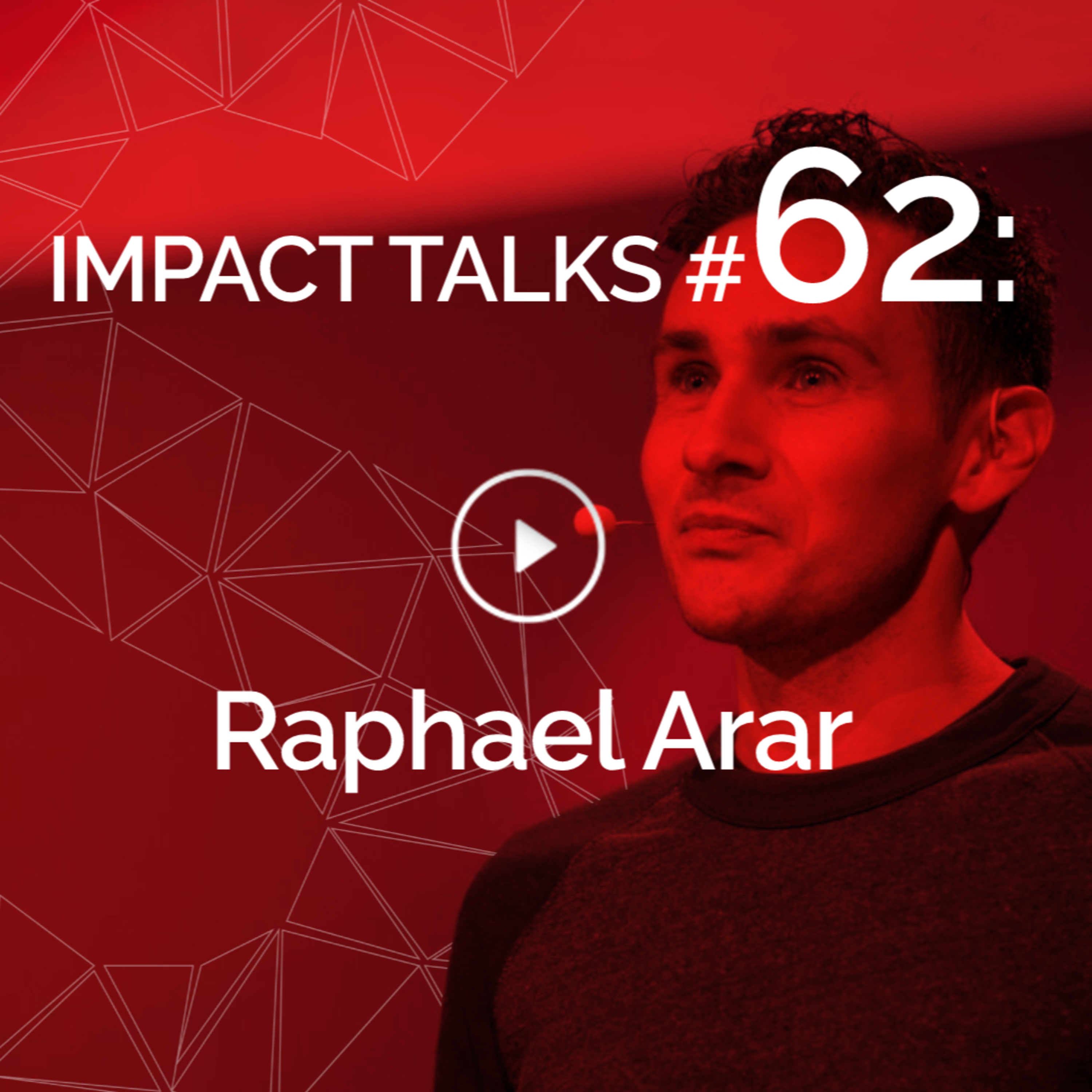 IMPACT TALKS #62:

Raphael Arar